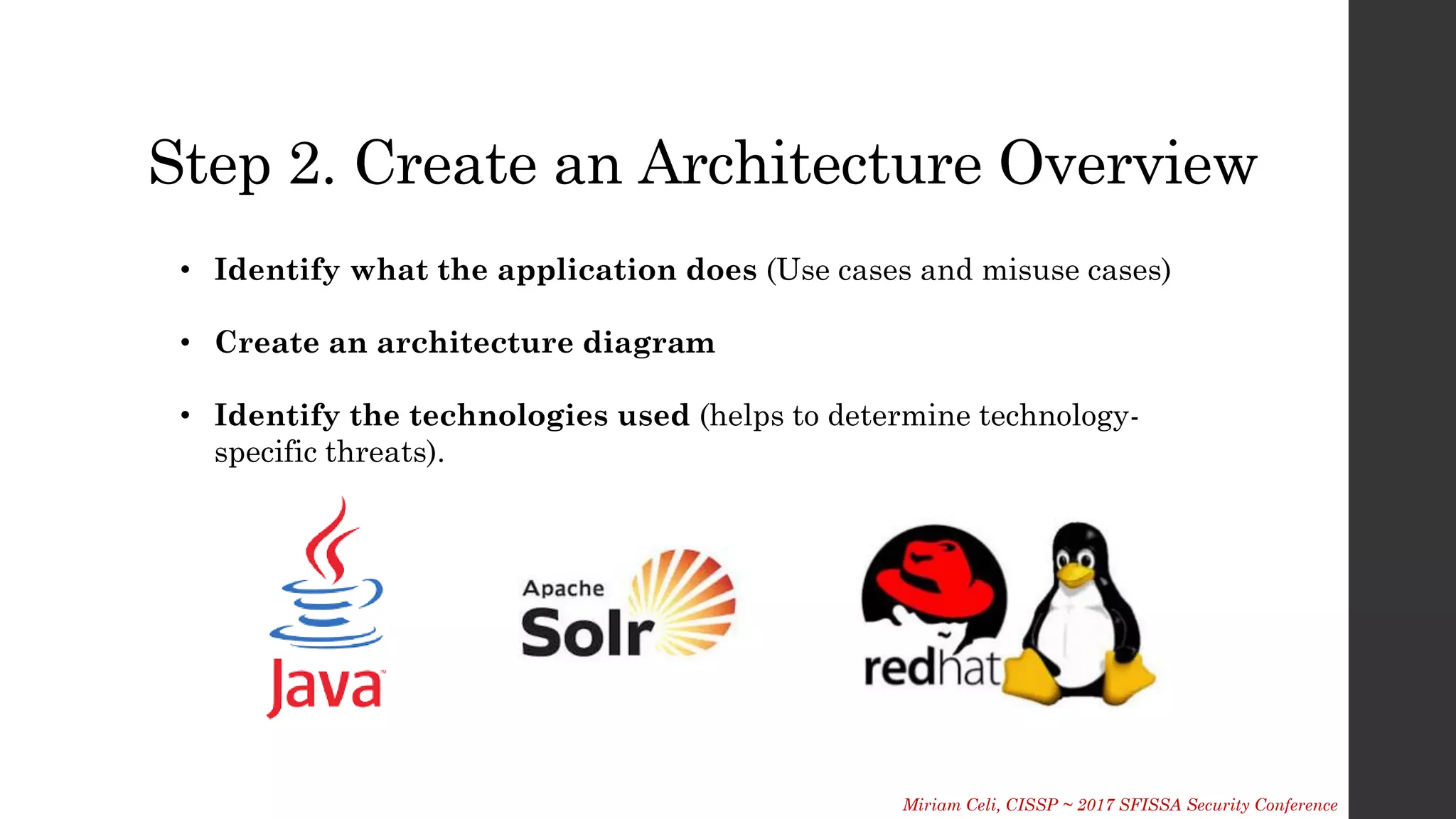 Step 2. Create an Architecture Overview

• Identify what the application does (Use cases and misuse cases)

• Create an architecture diagram

• Identify the technologies used (helps to determine technology-specific threats).

Java

Apache Solr

redhat

Miriam Celi, CISSP ~ 2017 SFISSA Security Conference